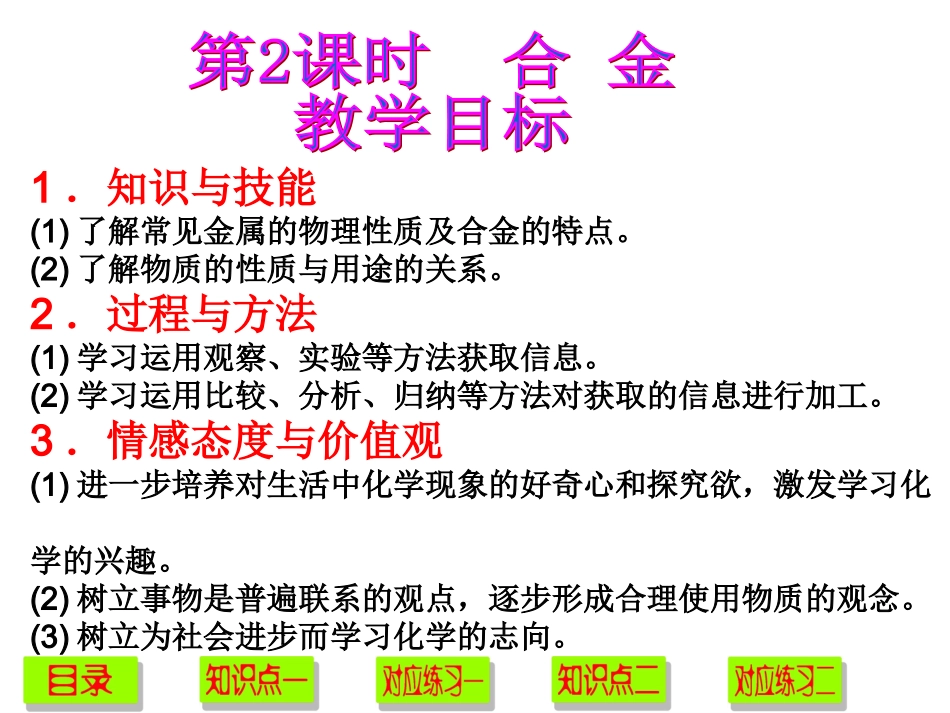 第2课时　合　金
教学目标

1．知识与技能
(1) 了解常见金属的物理性质及合金的特点。
(2) 了解物质的性质与用途的关系。
2．过程与方法
(1) 学习运用观察、实验等方法获取信息。
(2) 学习运用比较、分析、归纳等方法对获取的信息进行加工。
3．情感态度与价值观
(1) 进一步培养对生活中化学现象的好奇心和探究欲，激发学习化学的兴趣。
(2) 树立事物是普遍联系的观点，逐步形成合理使用物质的观念。
(3) 树立为社会进步而学习化学的志向。

目录　知识点一　对应练习一　知识点二　对应练习二